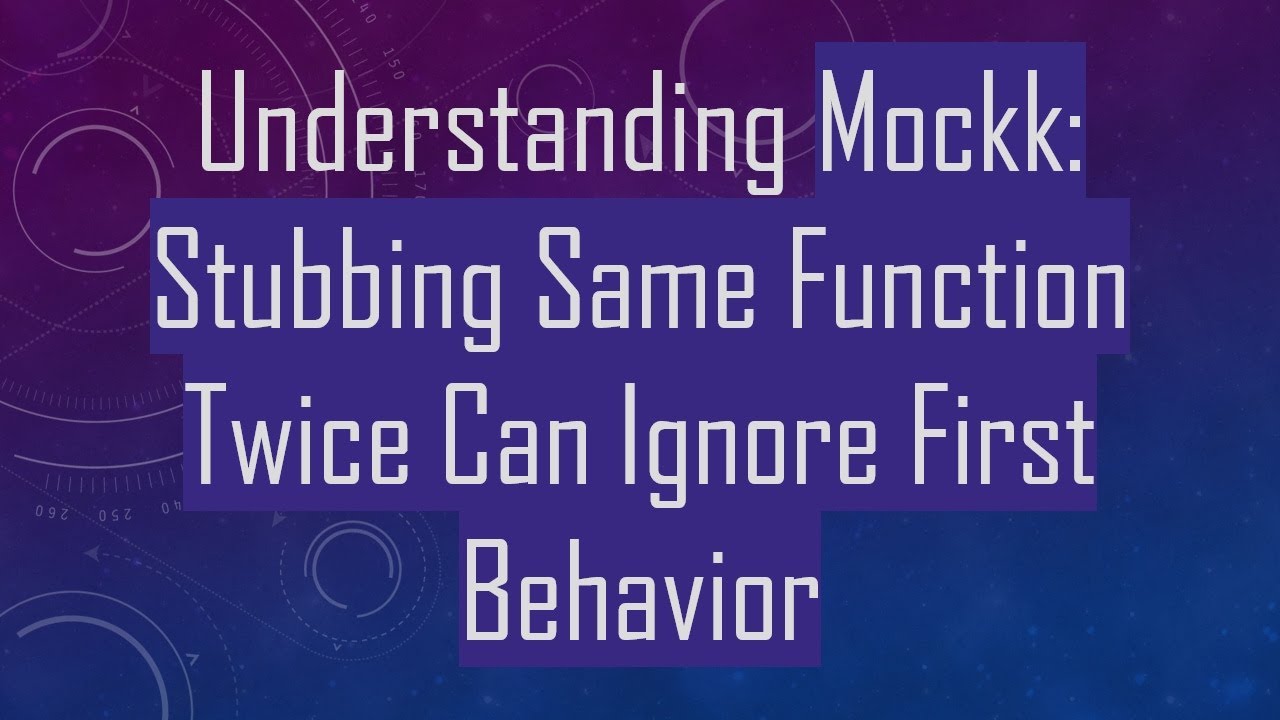 Understanding Mockk: Stubbing Same Function Twice Can Ignore First Behavior